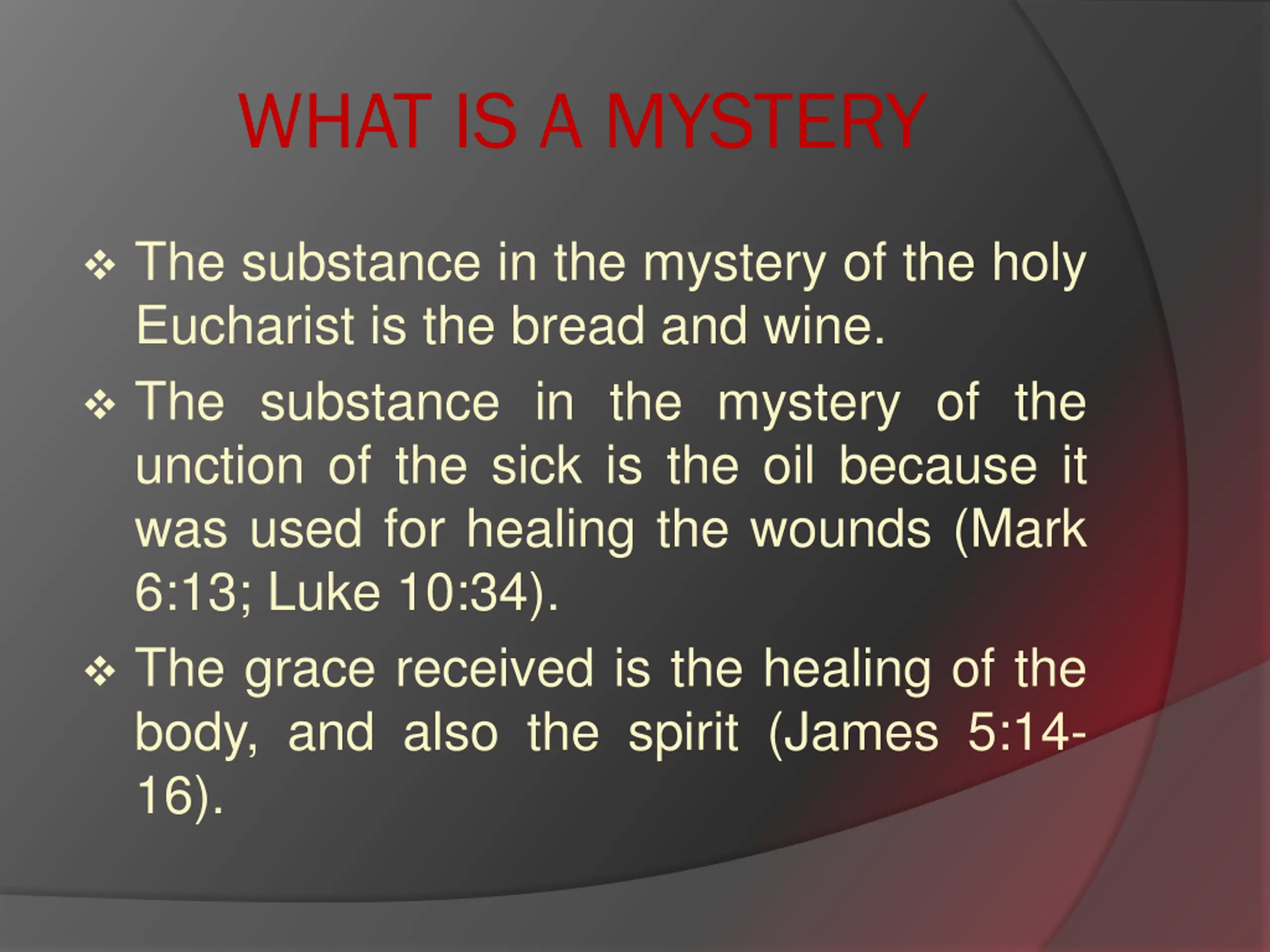 WHAT IS A MYSTERY

❖ The substance in the mystery of the holy Eucharist is the bread and wine.

❖ The substance in the mystery of the unction of the sick is the oil because it was used for healing the wounds (Mark 6:13; Luke 10:34).

❖ The grace received is the healing of the body, and also the spirit (James 5:14-16).